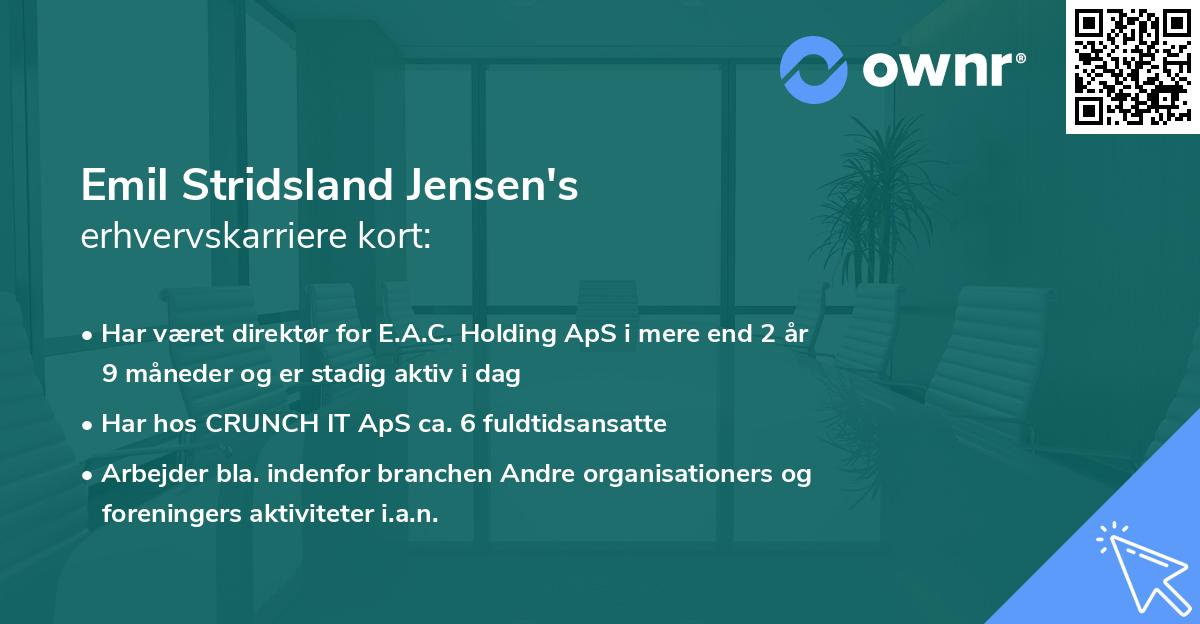 ownr®

Emil Stridsland Jensen's
erhvervskarriere kort:

• Har været direktør for E.A.C. Holding ApS i mere end 2 år 9 måneder og er stadig aktiv i dag

• Har hos CRUNCH IT ApS ca. 6 fuldtidsansatte

• Arbejder bla. indenfor branchen Andre organisationers og foreningers aktiviteter i.a.n.